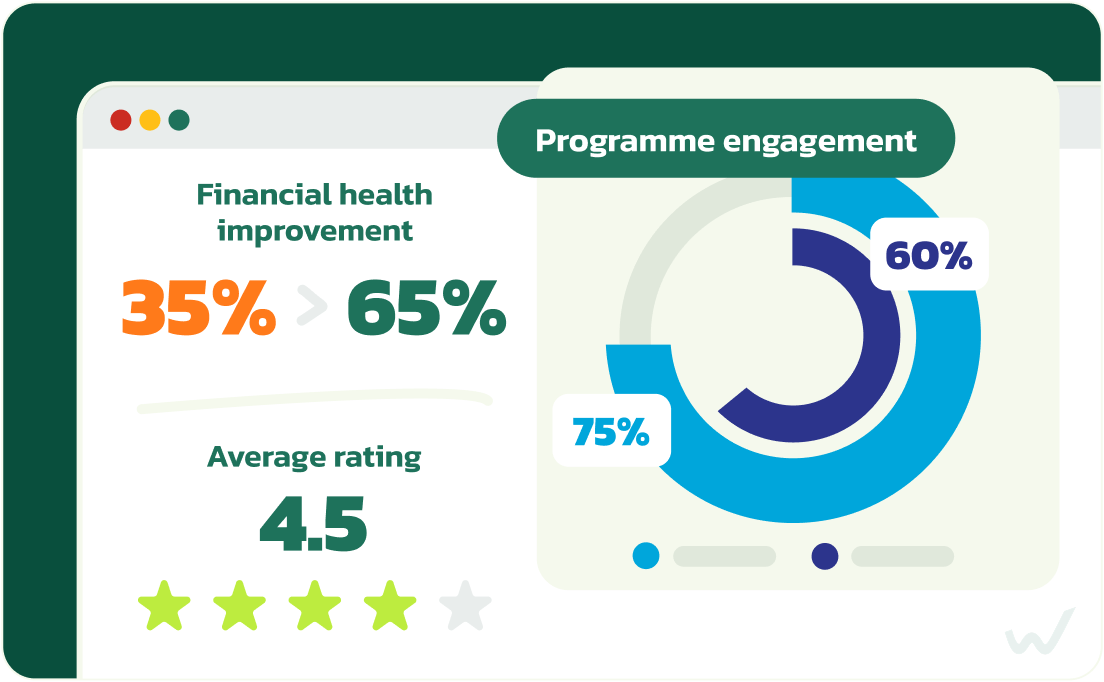 Financial health improvement

35% > 65%

Average rating

4.5

Programme engagement

60%

75%